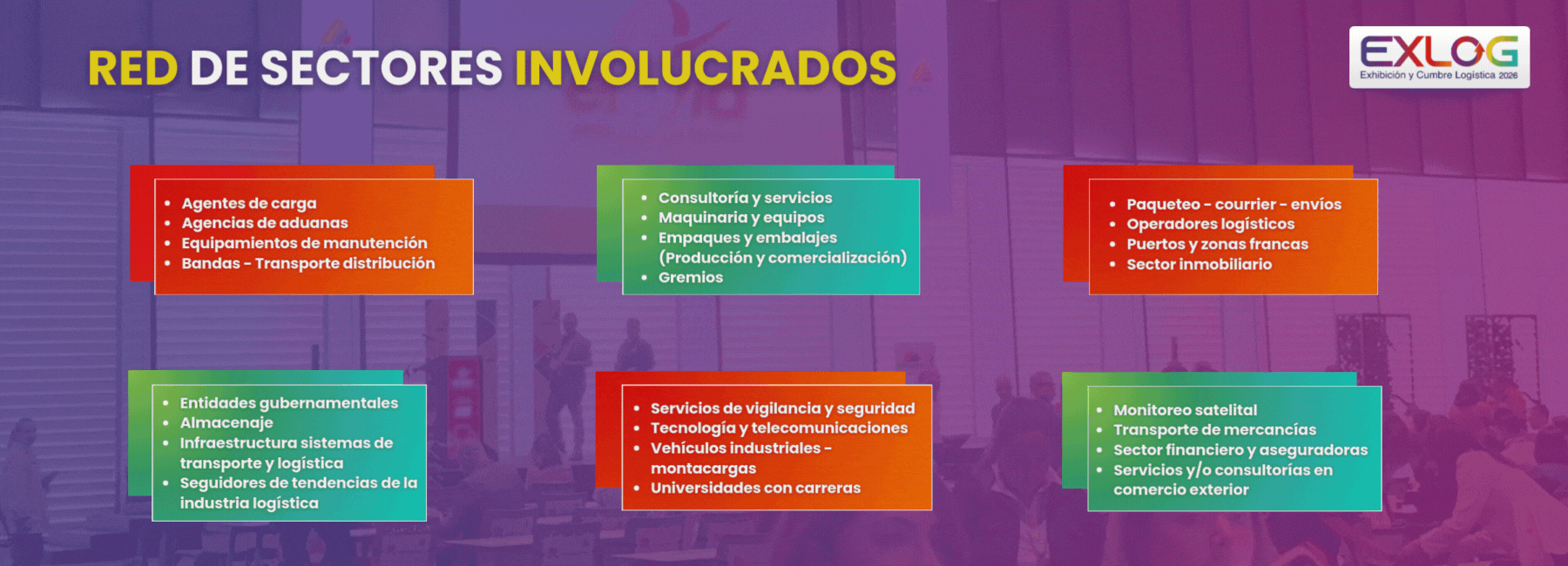 RED DE SECTORES INVOLUCRADOS

EXLOG
Exhibición y Cumbre Logística 2026

- Agentes de carga
- Agencias de aduanas
- Equipamientos de manutención
- Bandas - Transporte distribución

- Consultoría y servicios
- Maquinaria y equipos
- Empaques y embalajes (Producción y comercialización)
- Gremios

- Paqueteo - courrier - envíos
- Operadores logísticos
- Puertos y zonas francas
- Sector inmobiliario

- Entidades gubernamentales
- Almacenaje
- Infraestructura sistemas de transporte y logística
- Seguidores de tendencias de la industria logística

- Servicios de vigilancia y seguridad
- Tecnología y telecomunicaciones
- Vehículos industriales - montacargas
- Universidades con carreras

- Monitoreo satelital
- Transporte de mercancías
- Sector financiero y aseguradoras
- Servicios y/o consultorías en comercio exterior